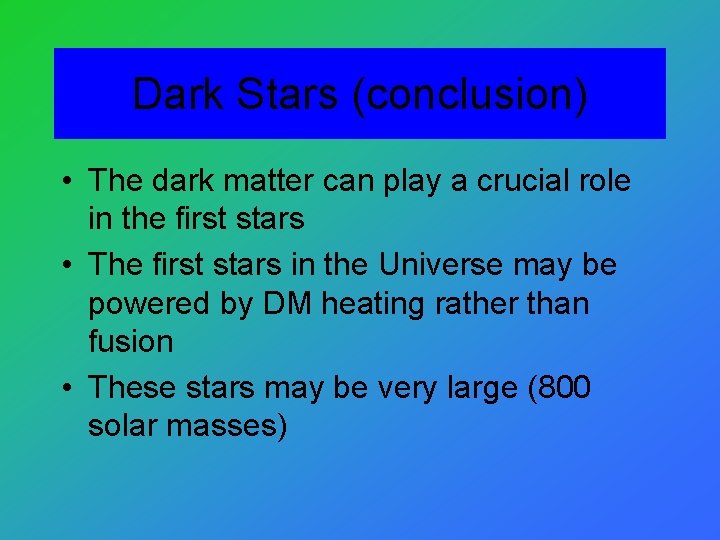 Dark Stars (conclusion)

• The dark matter can play a crucial role in the first stars

• The first stars in the Universe may be powered by DM heating rather than fusion

• These stars may be very large (800 solar masses)